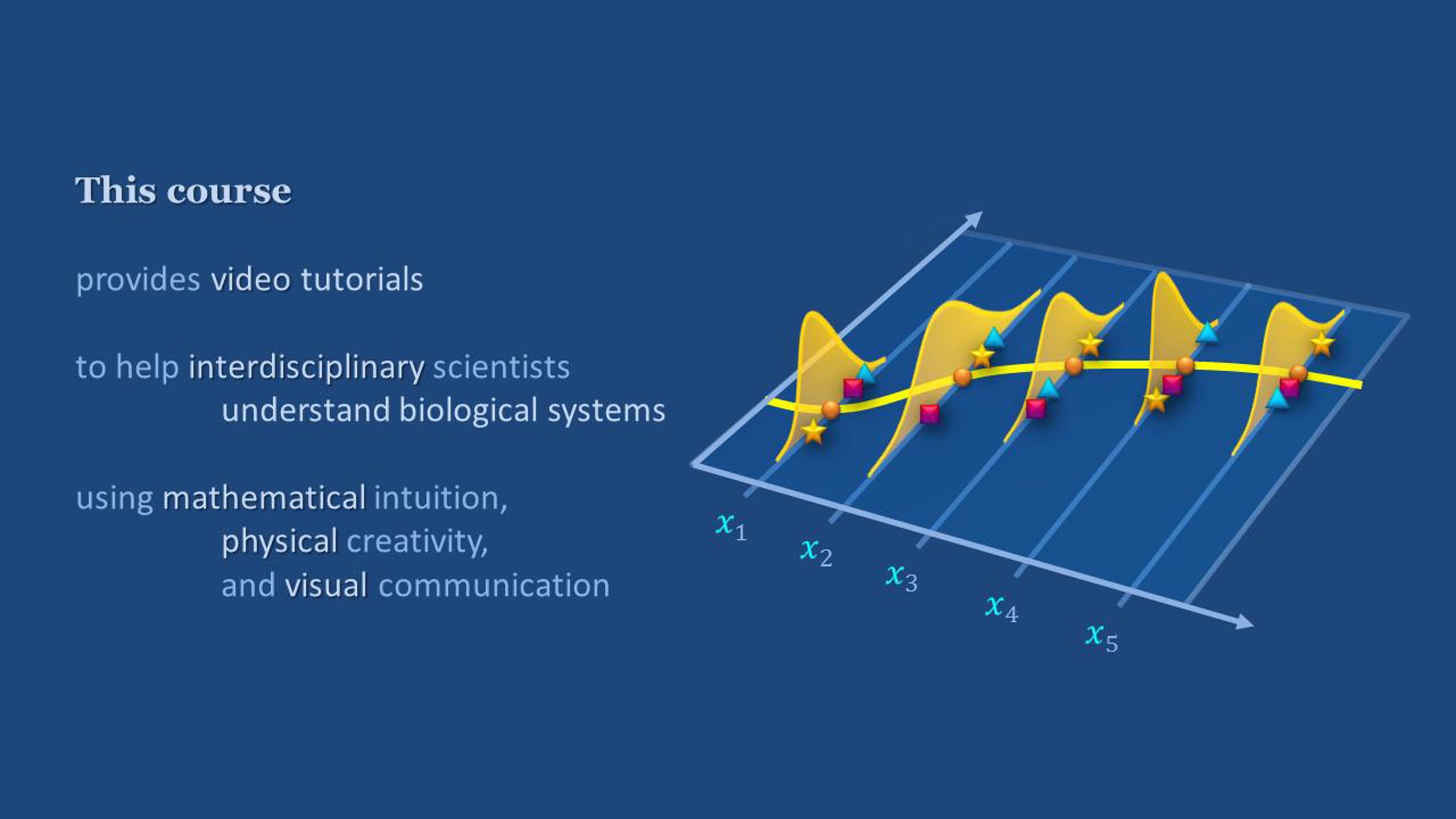 This course

provides video tutorials

to help interdisciplinary scientists understand biological systems

using mathematical intuition, physical creativity, and visual communication

$x_1$

$x_2$

$x_3$

$x_4$

$x_5$